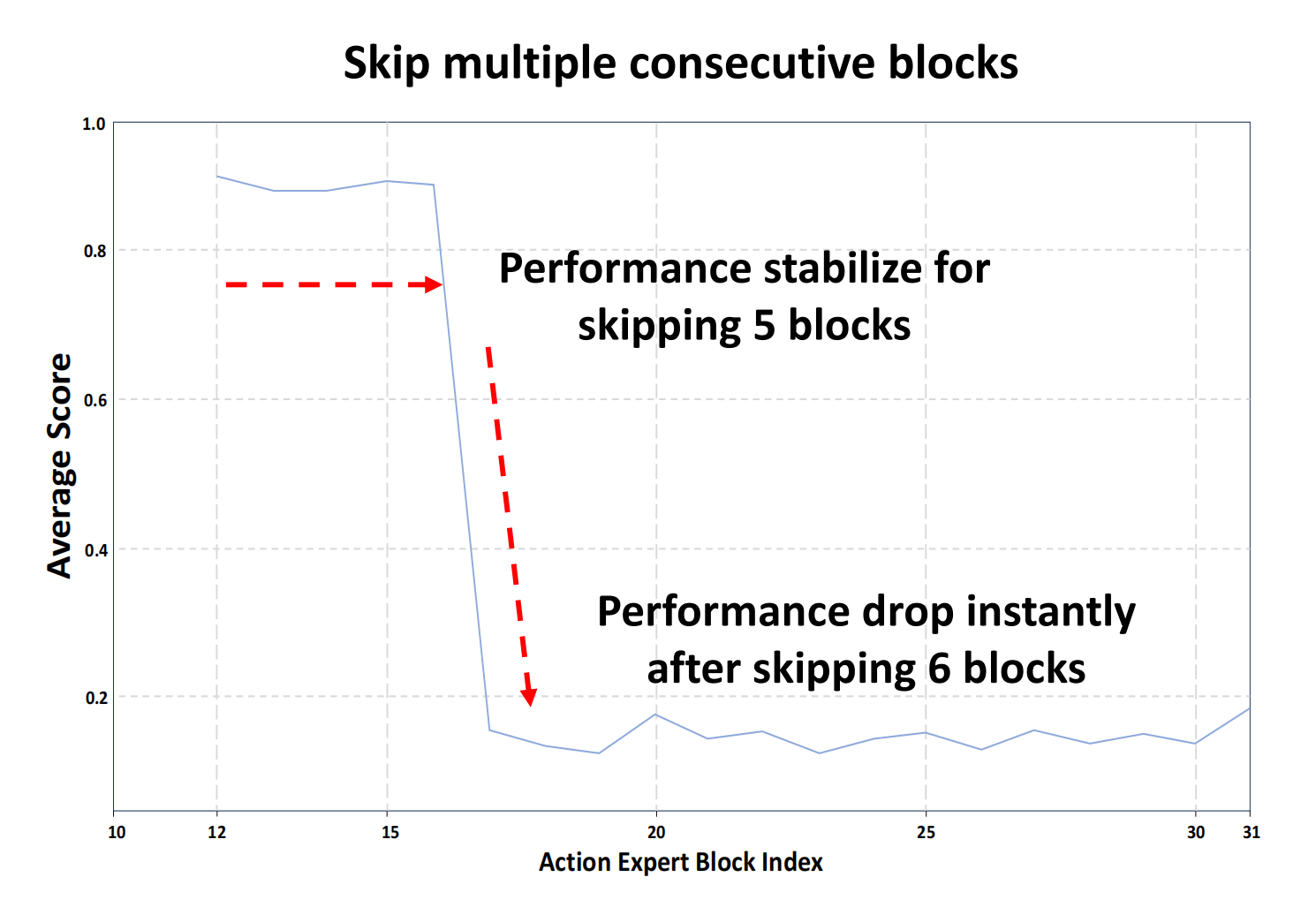 Skip multiple consecutive blocks

1.0

0.8

0.6

0.4

0.2

Average Score

Performance stabilize for skipping 5 blocks

Performance drop instantly after skipping 6 blocks

10 12 15 20 25 30 31

Action Expert Block Index